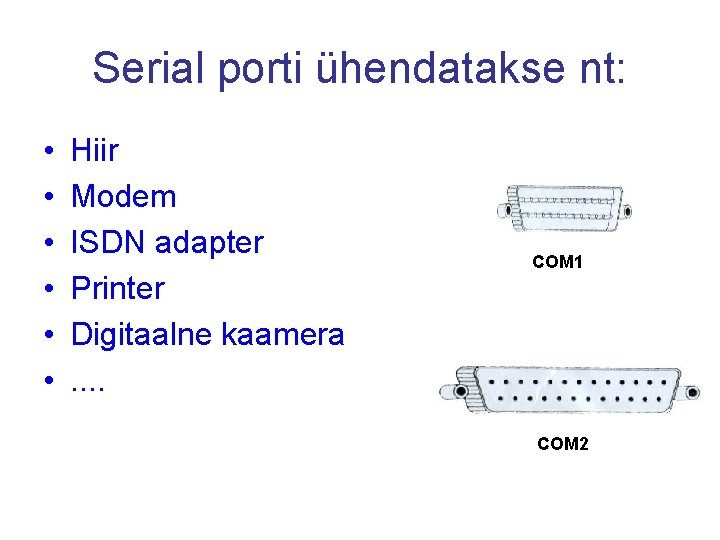 Serial porti ühendatakse nt:

• Hiir
• Modem
• ISDN adapter
• Printer
• Digitaalne kaamera
• ....

COM1

COM2